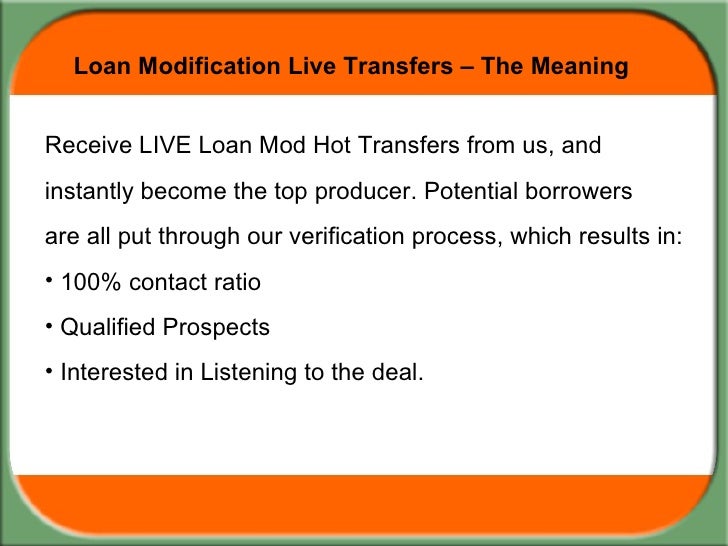 Loan Modification Live Transfers – The Meaning

Receive LIVE Loan Mod Hot Transfers from us, and instantly become the top producer. Potential borrowers are all put through our verification process, which results in:

• 100% contact ratio
• Qualified Prospects
• Interested in Listening to the deal.